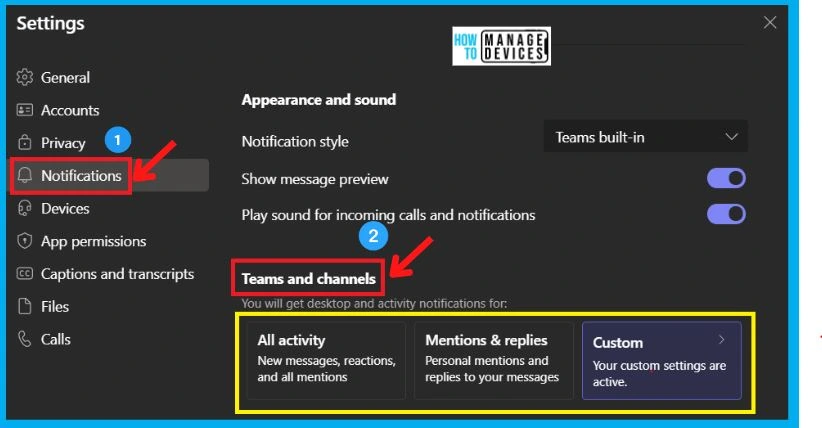 Settings

HOW TO MANAGE DEVICES

General
Accounts
Privacy
1
Notifications
Devices
App permissions
Captions and transcripts
Files
Calls

Appearance and sound

Notification style
Teams built-in

Show message preview

Play sound for incoming calls and notifications

2

Teams and channels

You will get desktop and activity notifications for:

All activity
New messages, reactions, and all mentions

Mentions & replies
Personal mentions and replies to your messages

Custom
Your custom settings are active.